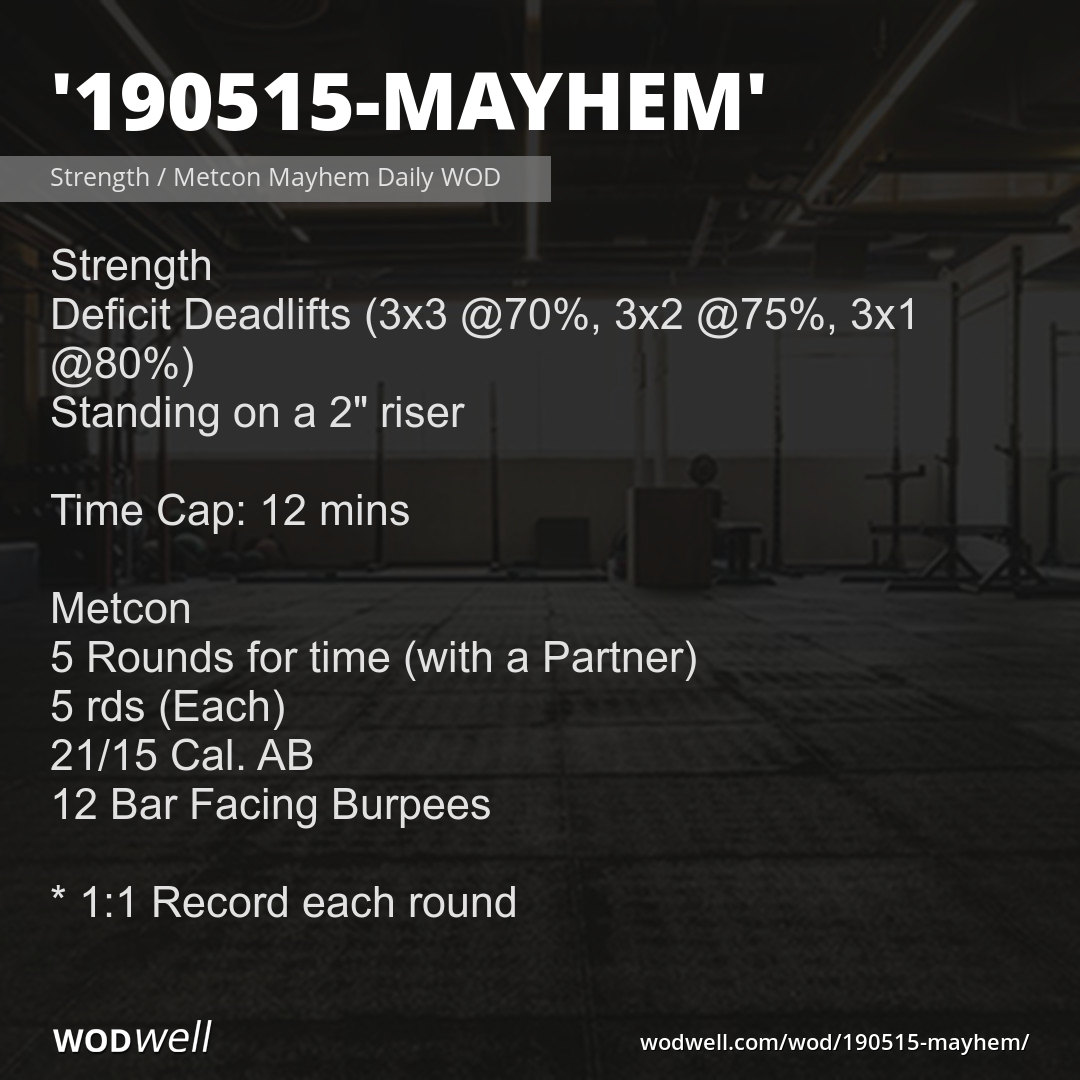 '190515-MAYHEM'

Strength / Metcon Mayhem Daily WOD

Strength
Deficit Deadlifts (3x3 @70%, 3x2 @75%, 3x1 @80%)
Standing on a 2" riser

Time Cap: 12 mins

Metcon
5 Rounds for time (with a Partner)
5 rds (Each)
21/15 Cal. AB
12 Bar Facing Burpees

* 1:1 Record each round

WODwell

wodwell.com/wod/190515-mayhem/